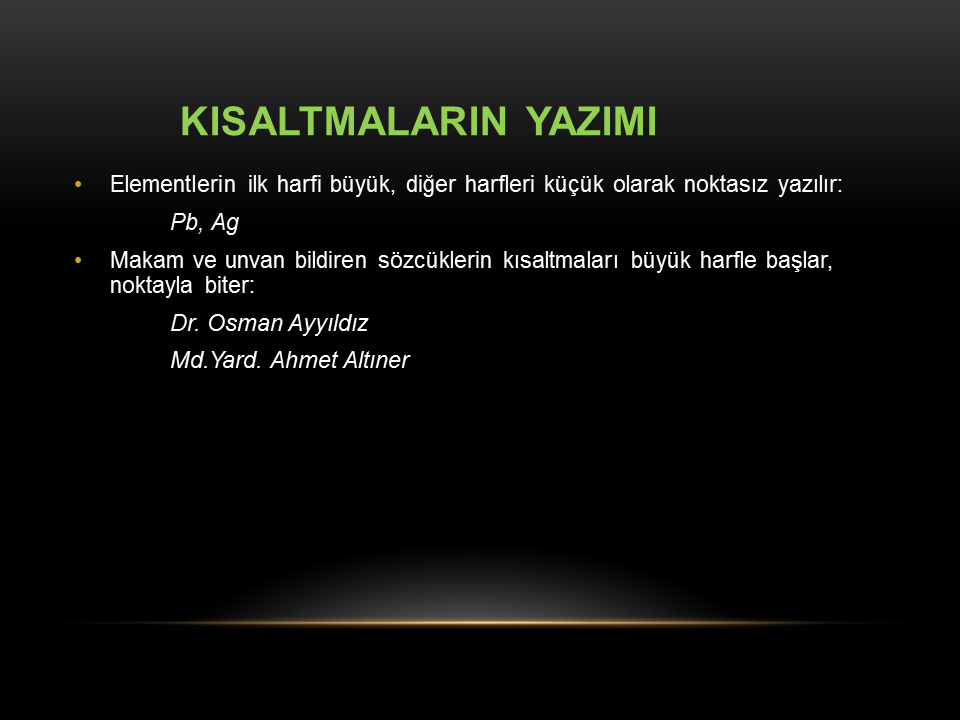 KISALTMALARIN YAZIMI

• Elementlerin ilk harfi büyük, diğer harfleri küçük olarak noktasız yazılır:

Pb, Ag

• Makam ve unvan bildiren sözcüklerin kısaltmaları büyük harfle başlar, noktayla biter:

Dr. Osman Ayyıldız

Md.Yard. Ahmet Altıner